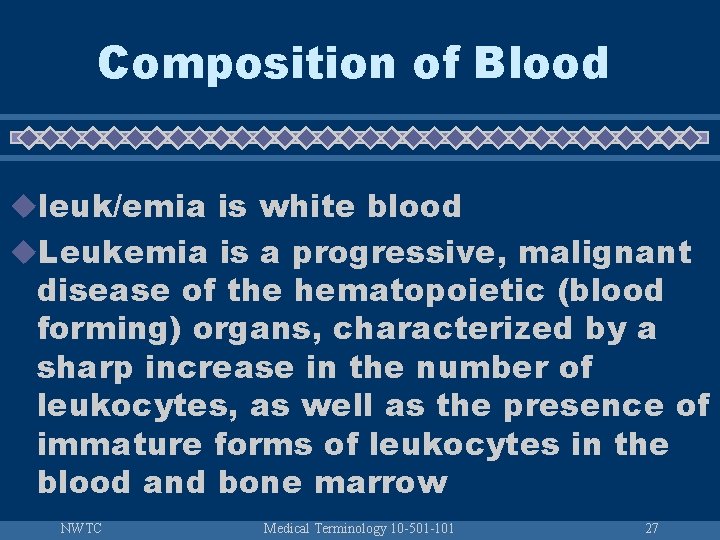 Composition of Blood

leuk/emia is white blood

Leukemia is a progressive, malignant disease of the hematopoietic (blood forming) organs, characterized by a sharp increase in the number of leukocytes, as well as the presence of immature forms of leukocytes in the blood and bone marrow

NWTC Medical Terminology 10-501-101 27